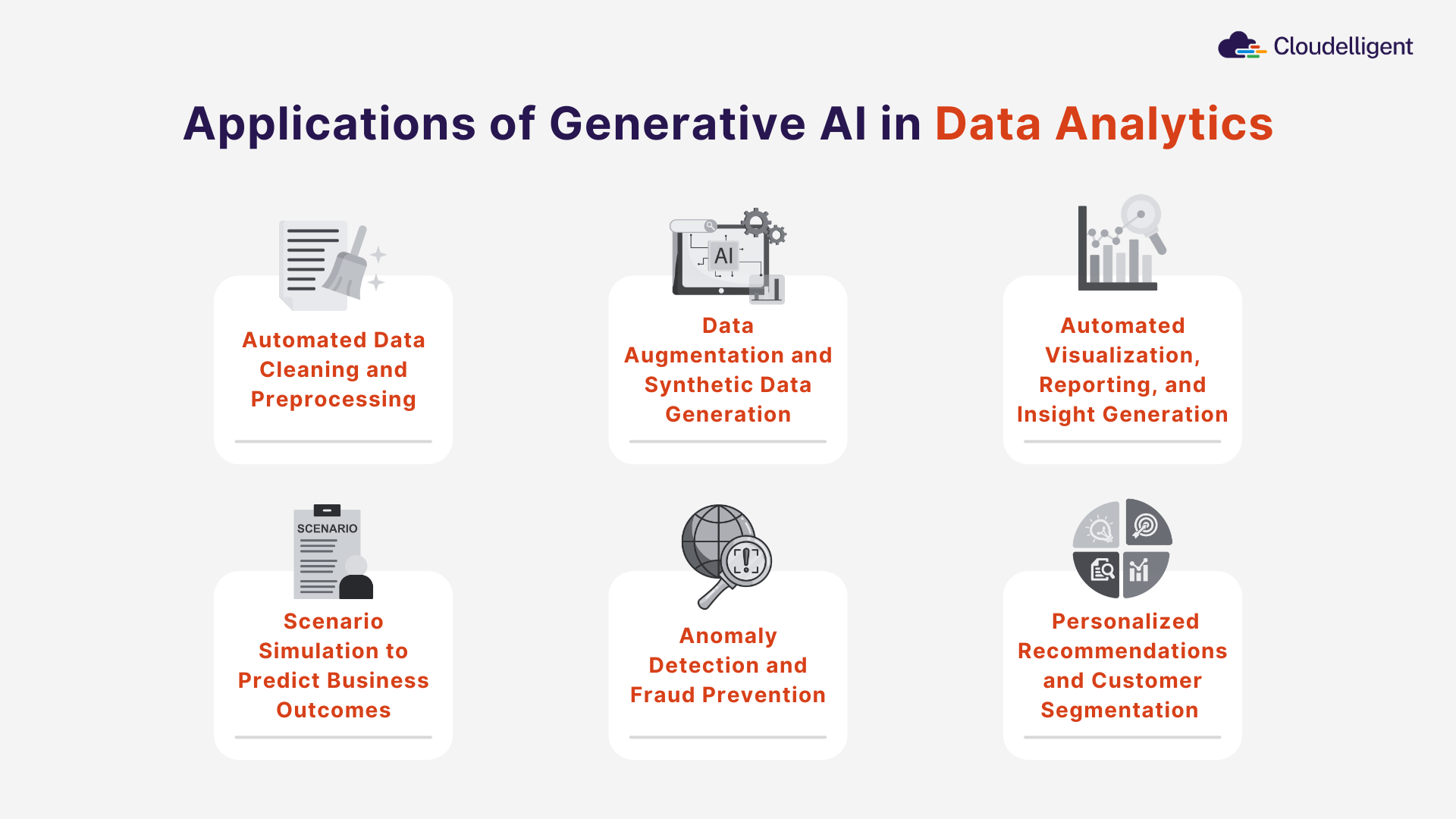 Cloudelligent

Applications of Generative AI in Data Analytics

Automated Data Cleaning and Preprocessing

AI

Data Augmentation and Synthetic Data Generation

Automated Visualization, Reporting, and Insight Generation

SCENARIO

Scenario Simulation to Predict Business Outcomes

Anomaly Detection and Fraud Prevention

Personalized Recommendations and Customer Segmentation